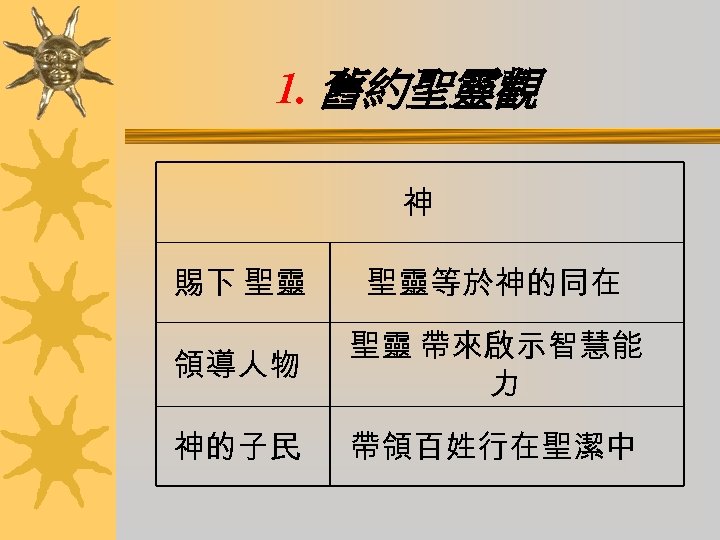 1. 舊約聖靈觀

| 神 | |
|---|---|
| 賜下 聖靈 | 聖靈等於神的同在 |
| 領導人物 | 聖靈 帶來啟示智慧能力 |
| 神的子民 | 帶領百姓行在聖潔中 |